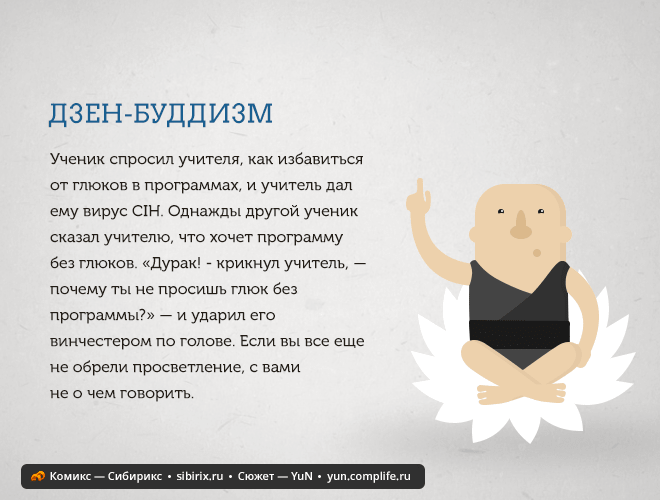 ДЗЕН-БУДДИЗМ

Ученик спросил учителя, как избавиться от глюков в программах, и учитель дал ему вирус CIH. Однажды другой ученик сказал учителю, что хочет программу без глюков. «Дурак! - крикнул учитель, — почему ты не просишь глюк без программы?» — и ударил его винчестером по голове. Если вы все еще не обрели просветление, с вами не о чем говорить.

Комикс — Сибирикс • sibirix.ru • Сюжет — YuN • yun.complife.ru